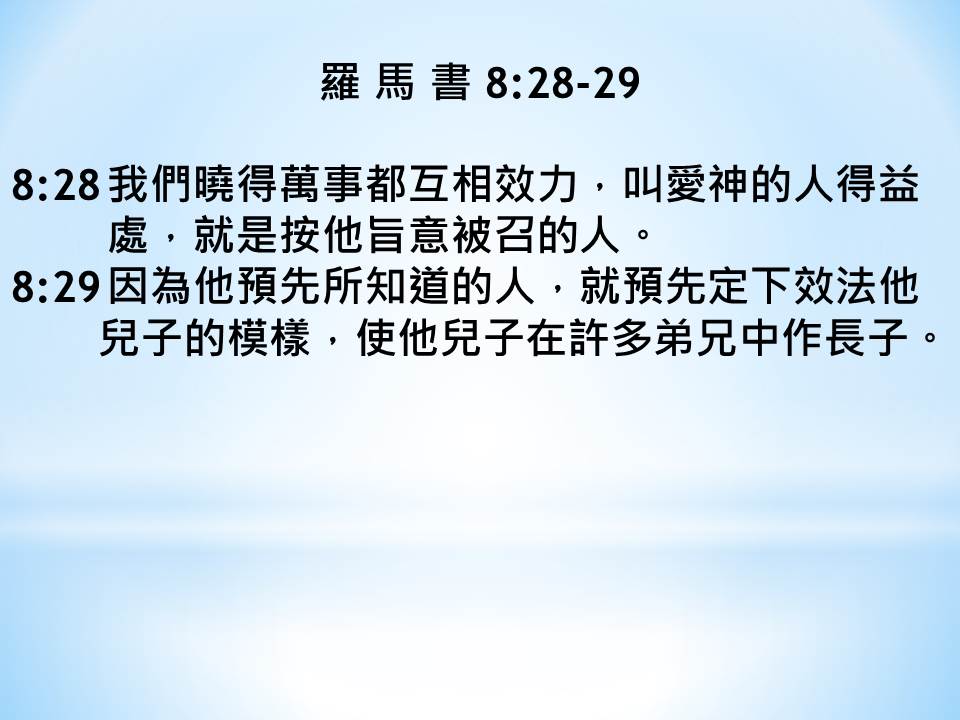 羅 馬 書 8:28-29

8:28 我們曉得萬事都互相效力，叫愛神的人得益處，就是按他旨意被召的人。
8:29 因為他預先所知道的人，就預先定下效法他兒子的模樣，使他兒子在許多弟兄中作長子。